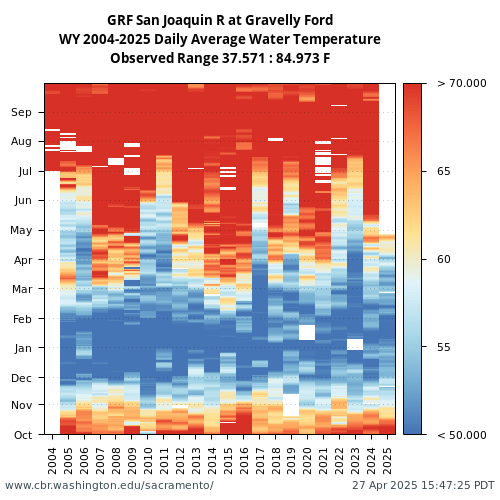 GRF San Joaquin R at Gravelly Ford
WY 2004-2025 Daily Average Water Temperature
Observed Range 37.571 : 84.973 F

Sep
Aug
Jul
Jun
May
Apr
Mar
Feb
Jan
Dec
Nov
Oct

2004
2005
2006
2007
2008
2009
2010
2011
2012
2013
2014
2015
2016
2017
2018
2019
2020
2021
2022
2023
2024
2025

> 70.000
65
60
55
< 50.000

www.cbr.washington.edu/sacramento/
27 Apr 2025 15:47:25 PDT